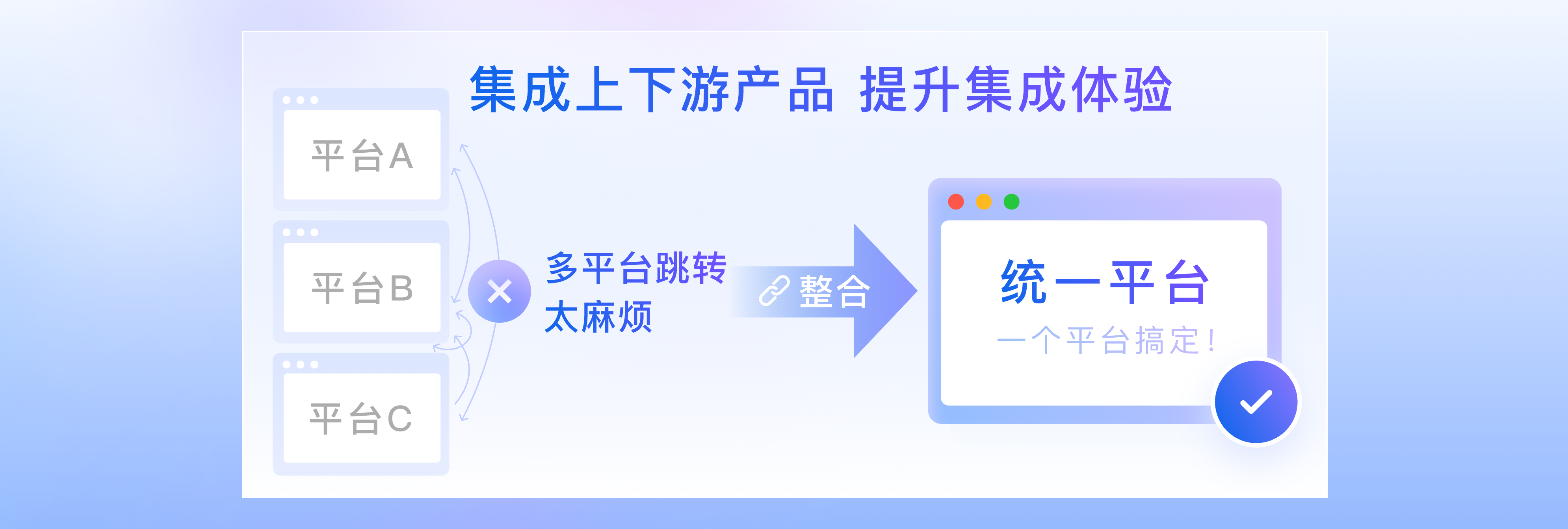 集成上下游产品 提升集成体验

平台A

平台B

平台C

多平台跳转
太麻烦

整合

统一平台
一个平台搞定！